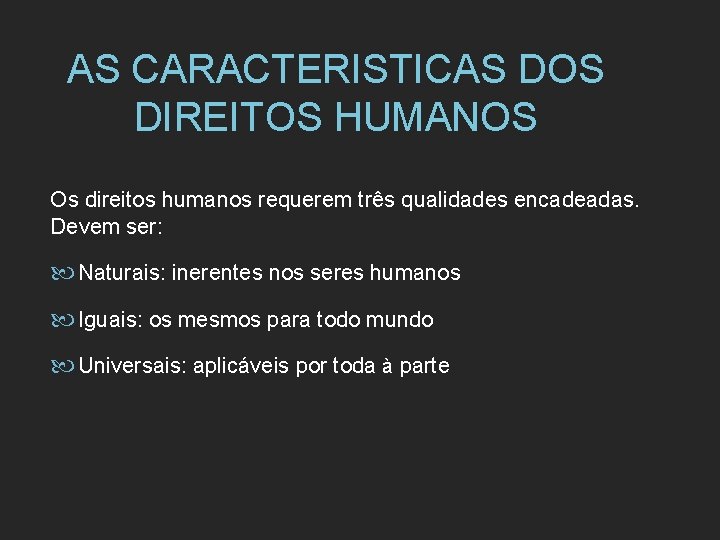 AS CARACTERISTICAS DOS DIREITOS HUMANOS

Os direitos humanos requerem três qualidades encadeadas. Devem ser:

Naturais: inerentes nos seres humanos

Iguais: os mesmos para todo mundo

Universais: aplicáveis por toda à parte